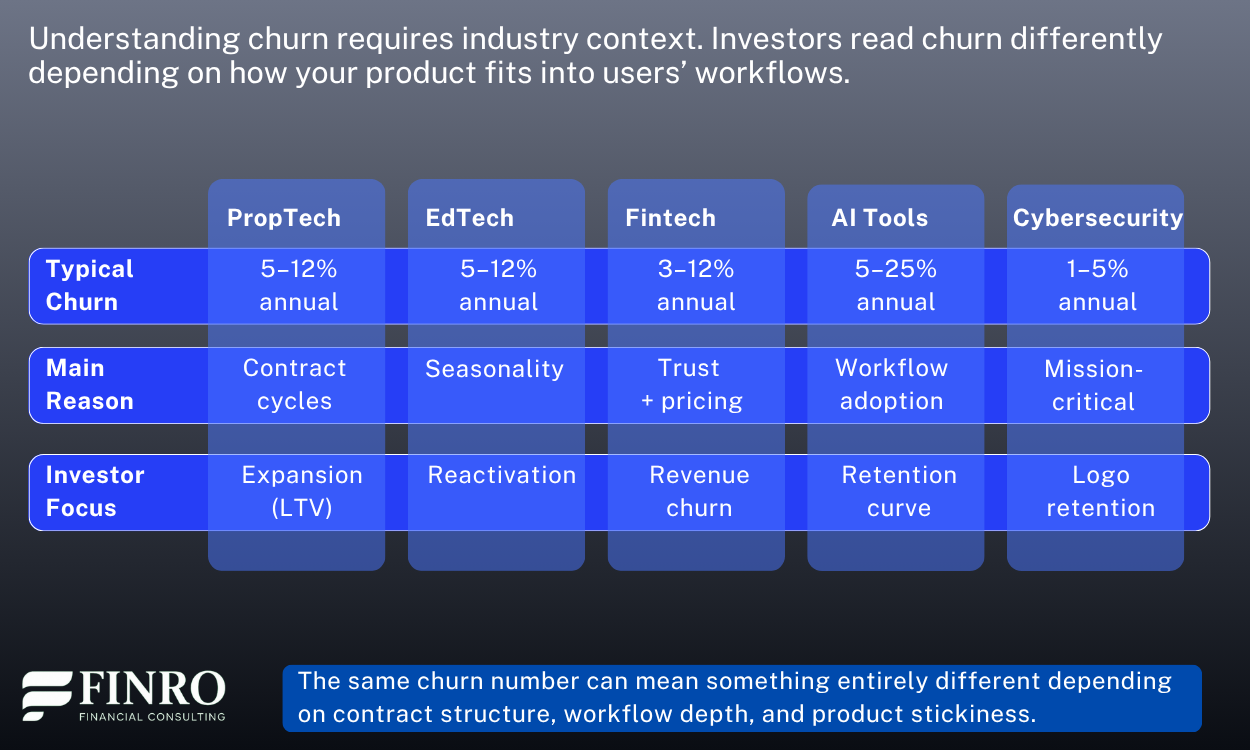 Understanding churn requires industry context. Investors read churn differently depending on how your product fits into users' workflows.

| | PropTech | EdTech | Fintech | AI Tools | Cybersecurity |
|---|---|---|---|---|---|
| Typical Churn | 5–12% annual | 5–12% annual | 3–12% annual | 5–25% annual | 1–5% annual |
| Main Reason | Contract cycles | Seasonality | Trust + pricing | Workflow adoption | Mission-critical |
| Investor Focus | Expansion (LTV) | Reactivation | Revenue churn | Retention curve | Logo retention |

FINRO
FINANCIAL CONSULTING

The same churn number can mean something entirely different depending on contract structure, workflow depth, and product stickiness.